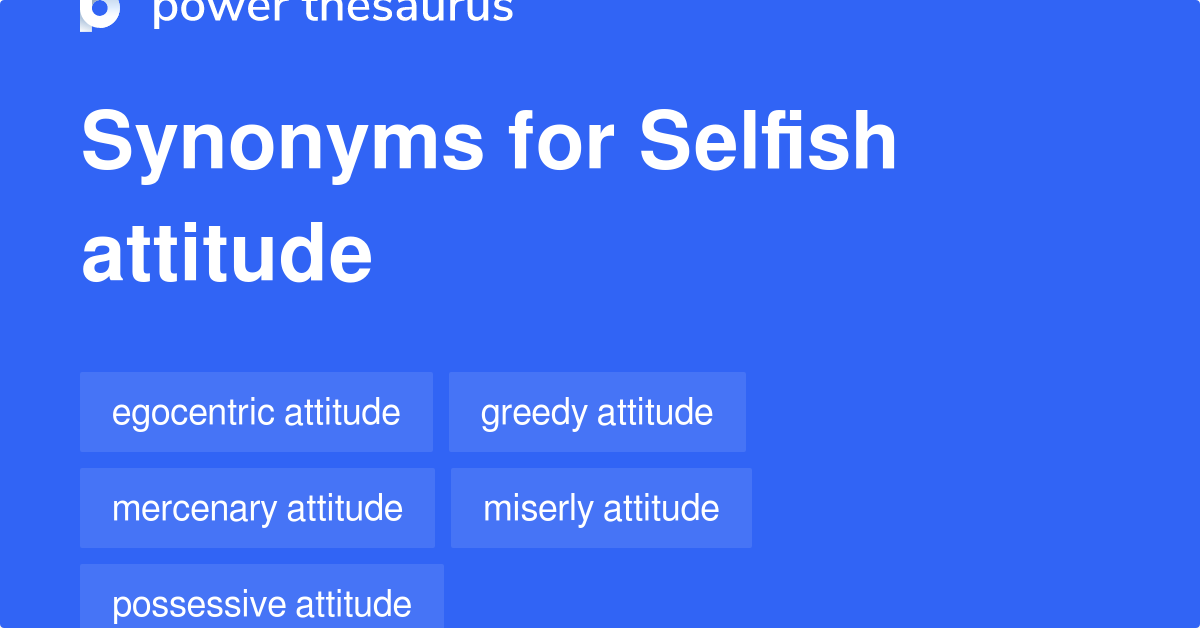 power thesaurus

Synonyms for Selfish attitude

egocentric attitude
greedy attitude
mercenary attitude
miserly attitude
possessive attitude